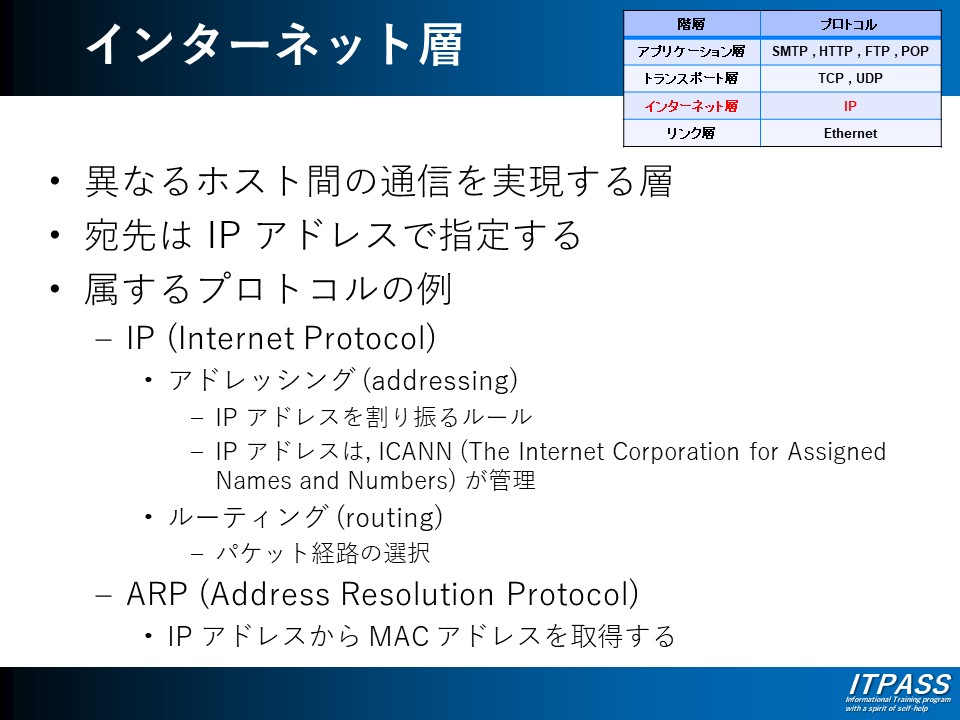 インターネット層

| 階層 | プロトコル |
|---|---|
| アプリケーション層 | SMTP , HTTP , FTP , POP |
| トランスポート層 | TCP , UDP |
| インターネット層 | IP |
| リンク層 | Ethernet |

• 異なるホスト間の通信を実現する層
• 宛先は IP アドレスで指定する
• 属するプロトコルの例
– IP (Internet Protocol)
• アドレッシング (addressing)
– IP アドレスを割り振るルール
– IP アドレスは, ICANN (The Internet Corporation for Assigned Names and Numbers) が管理
• ルーティング (routing)
– パケット経路の選択
– ARP (Address Resolution Protocol)
• IP アドレスから MAC アドレスを取得する

ITPASS
Informational Training program with a spirit of self-help